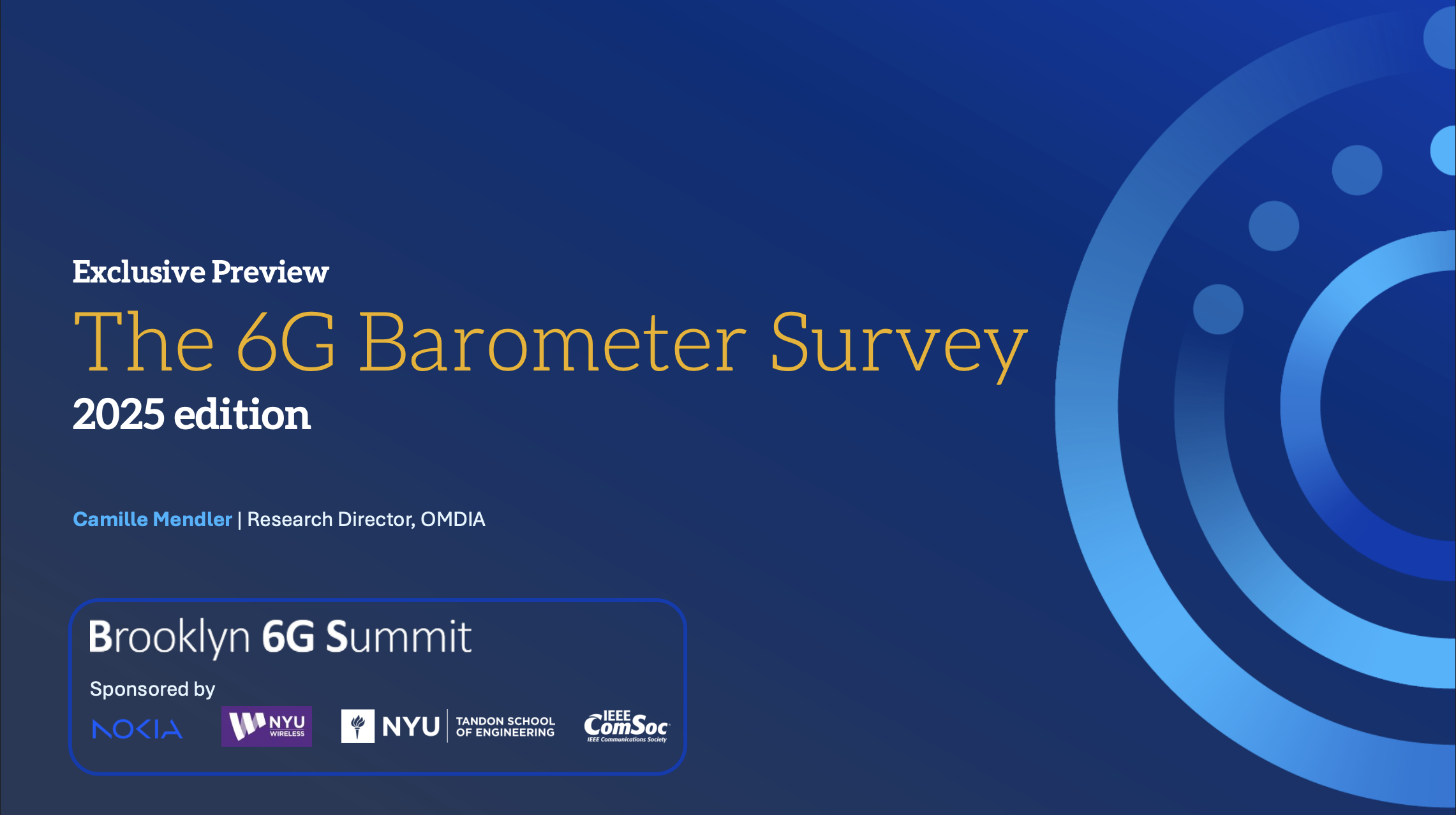 Exclusive Preview

The 6G Barometer Survey

2025 edition

Camille Mendler | Research Director, OMDIA

Brooklyn 6G Summit

Sponsored by

NOKIA

NYU WIRELESS

NYU TANDON SCHOOL OF ENGINEERING

IEEE ComSoc IEEE Communications Society